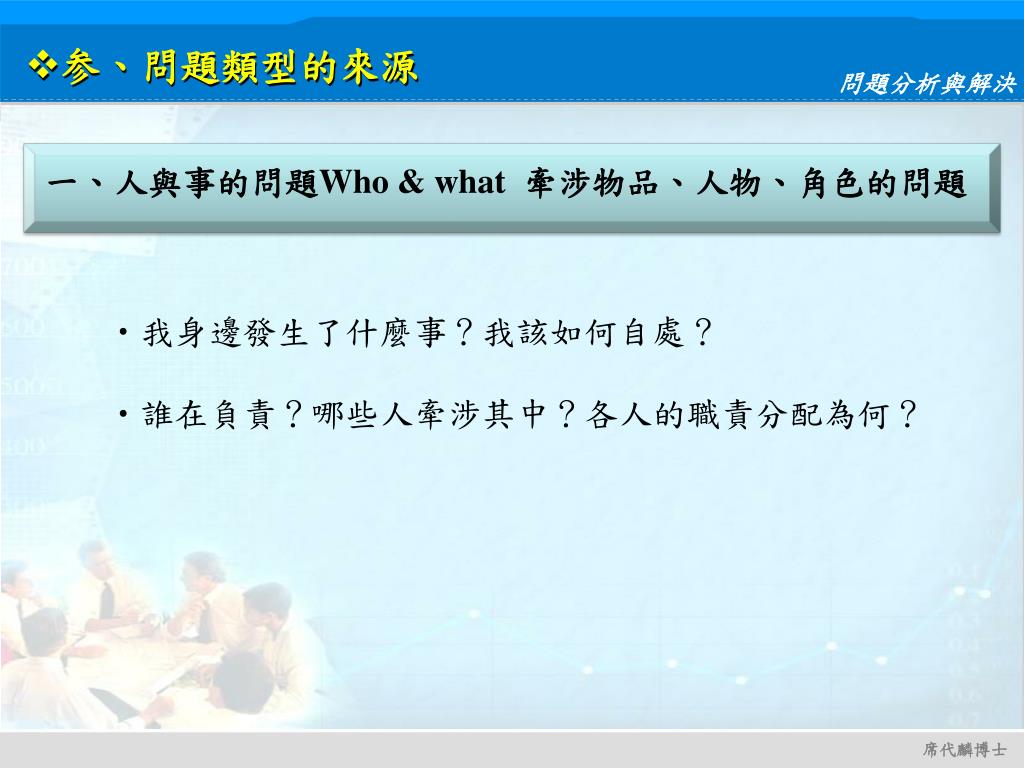 ❖參、問題類型的來源

問題分析與解決

一、人與事的問題Who & what 牽涉物品、人物、角色的問題

• 我身邊發生了什麼事？我該如何自處？

• 誰在負責？哪些人牽涉其中？各人的職責分配為何？

席代麟博士